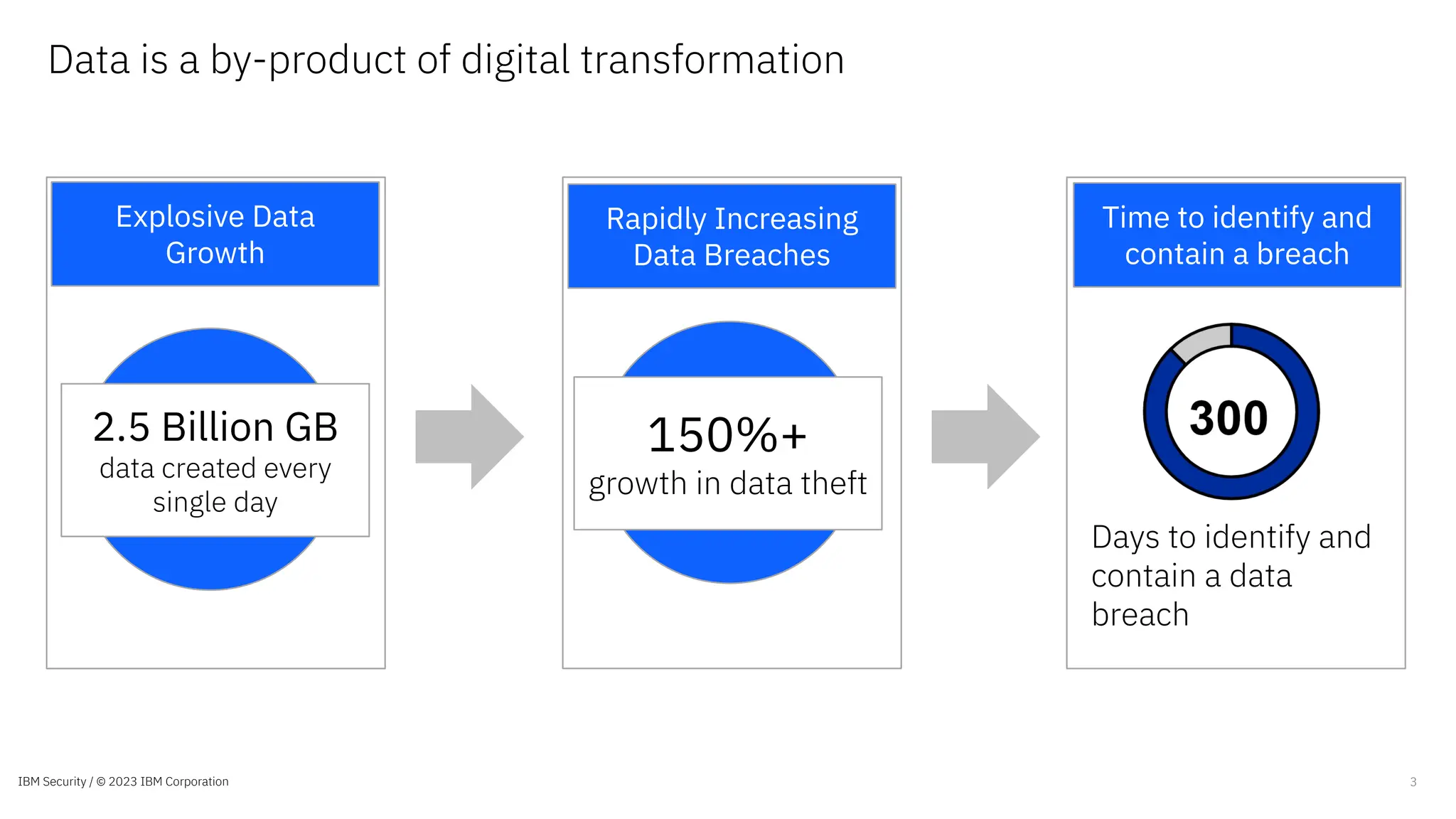 Data is a by-product of digital transformation

Explosive Data Growth

2.5 Billion GB
data created every single day

Rapidly Increasing Data Breaches

150%+
growth in data theft

Time to identify and contain a breach

300

Days to identify and contain a data breach

IBM Security / © 2023 IBM Corporation

3